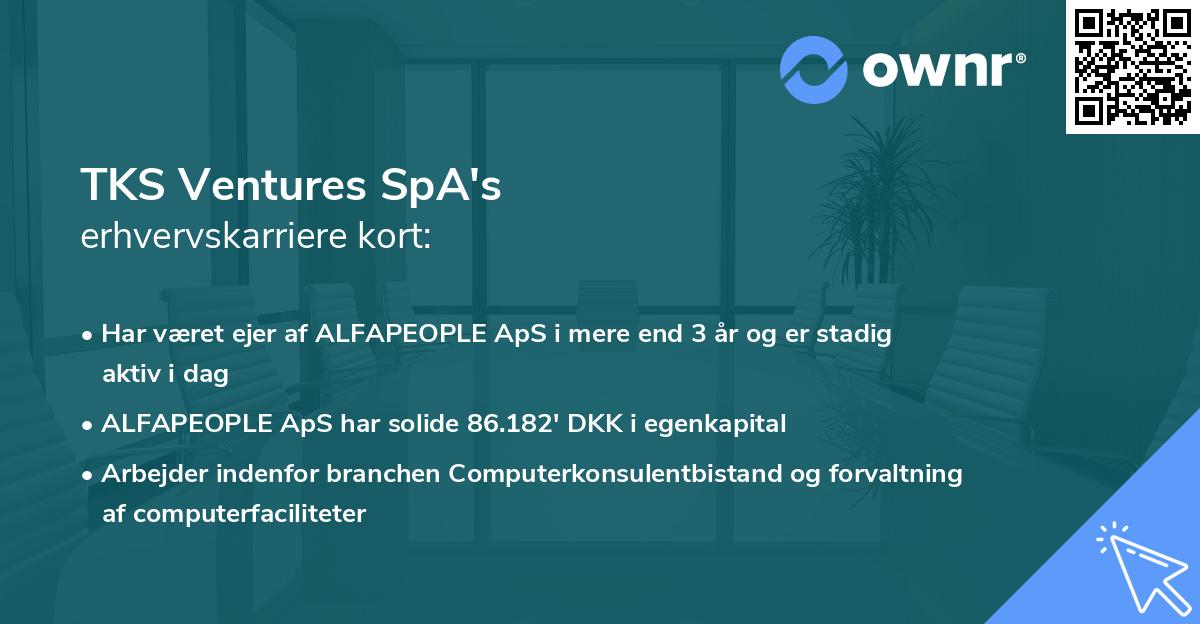 ownr®

TKS Ventures SpA's
erhvervskarriere kort:

• Har været ejer af ALFAPEOPLE ApS i mere end 3 år og er stadig aktiv i dag
• ALFAPEOPLE ApS har solide 86.182' DKK i egenkapital
• Arbejder indenfor branchen Computerkonsulentbistand og forvaltning af computerfaciliteter